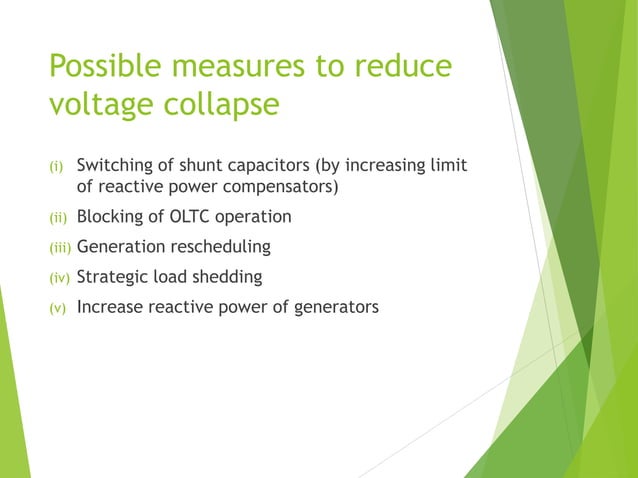 Possible measures to reduce voltage collapse

(i) Switching of shunt capacitors (by increasing limit of reactive power compensators)

(ii) Blocking of OLTC operation

(iii) Generation rescheduling

(iv) Strategic load shedding

(v) Increase reactive power of generators